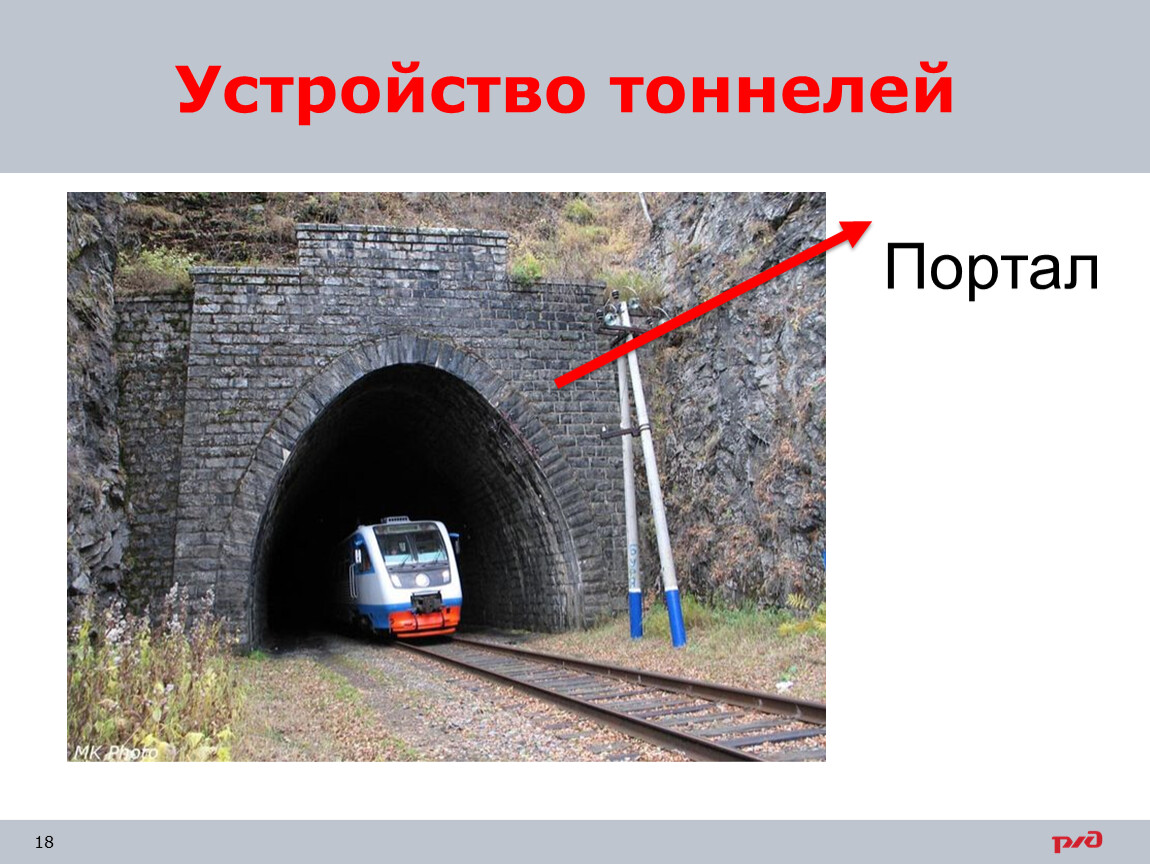 Устройство тоннелей

Портал

MK Photo

18

РЖД